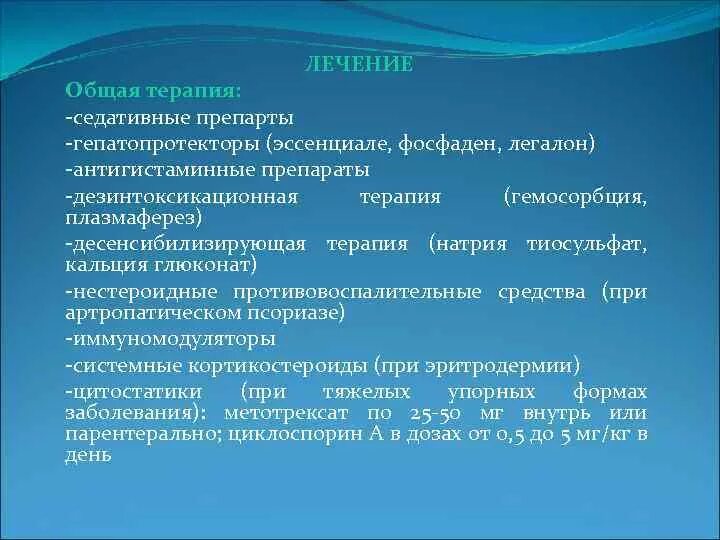 ЛЕЧЕНИЕ

Общая терапия:

-седативные препарты

-гепатопротекторы (эссенциале, фосфаден, легалон)

-антигистаминные препараты

-дезинтоксикационная терапия (гемосорбция, плазмаферез)

-десенсибилизирующая терапия (натрия тиосульфат, кальция глюконат)

-нестероидные противовоспалительные средства (при артропатическом псориазе)

-иммуномодуляторы

-системные кортикостероиды (при эритродермии)

-цитостатики (при тяжелых упорных формах заболевания): метотрексат по 25-50 мг внутрь или парентерально; циклоспорин А в дозах от 0,5 до 5 мг/кг в день